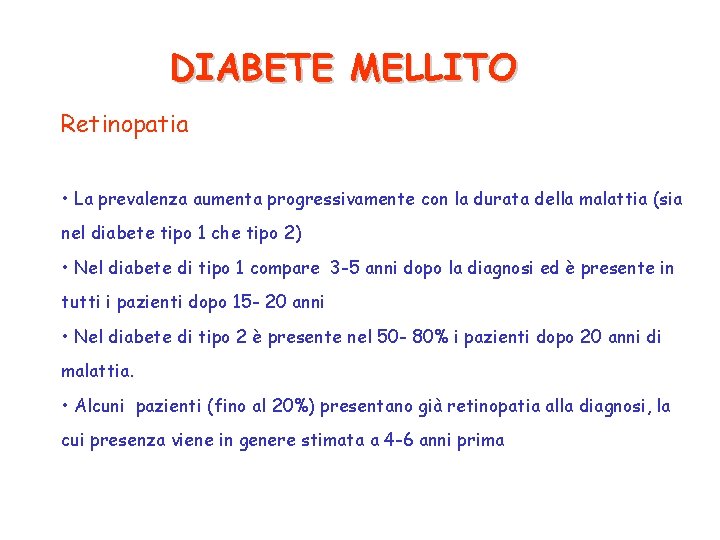 DIABETE MELLITO

Retinopatia

• La prevalenza aumenta progressivamente con la durata della malattia (sia nel diabete tipo 1 che tipo 2)
• Nel diabete di tipo 1 compare 3-5 anni dopo la diagnosi ed è presente in tutti i pazienti dopo 15- 20 anni
• Nel diabete di tipo 2 è presente nel 50- 80% i pazienti dopo 20 anni di malattia.
• Alcuni pazienti (fino al 20%) presentano già retinopatia alla diagnosi, la cui presenza viene in genere stimata a 4-6 anni prima